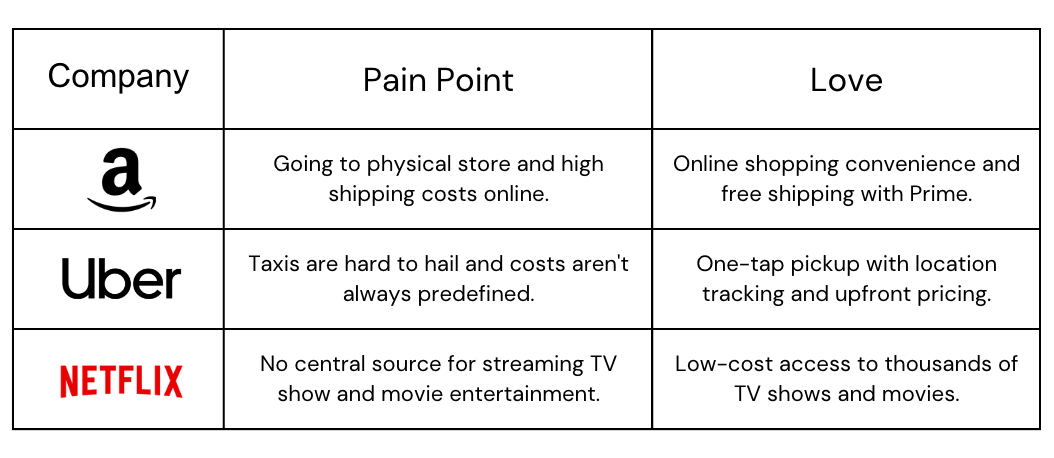 | Company | Pain Point | Love |
|---|---|---|
| a | Going to physical store and high shipping costs online. | Online shopping convenience and free shipping with Prime. |
| Uber | Taxis are hard to hail and costs aren't always predefined. | One-tap pickup with location tracking and upfront pricing. |
| NETFLIX | No central source for streaming TV show and movie entertainment. | Low-cost access to thousands of TV shows and movies. |